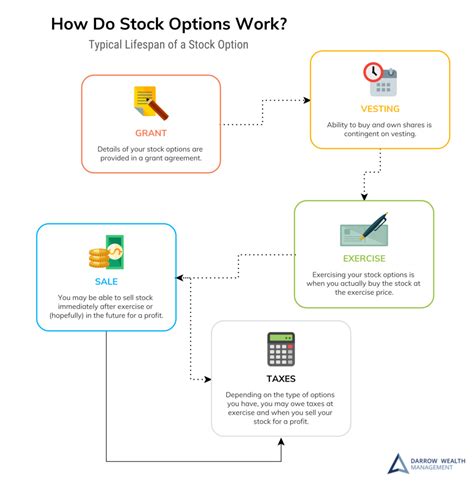 How Do Stock Options Work?

Typical Lifespan of a Stock Option

GRANT

Details of your stock options are provided in a grant agreement.

VESTING

Ability to buy and own shares is contingent on vesting.

EXERCISE

Exercising your stock options is when you actually buy the stock at the exercise price.

SALE

You may be able to sell stock immediately after exercise or (hopefully) in the future for a profit.

TAXES

Depending on the type of options you have, you may owe taxes at exercise and when you sell your stock for a profit.

DARROW WEALTH MANAGEMENT